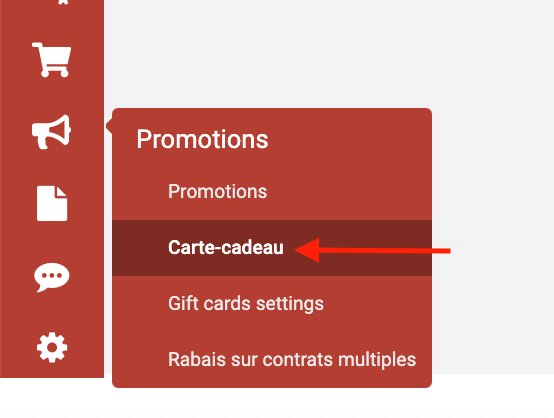 Promotions

Promotions

Carte-cadeau

Gift cards settings

Rabais sur contrats multiples